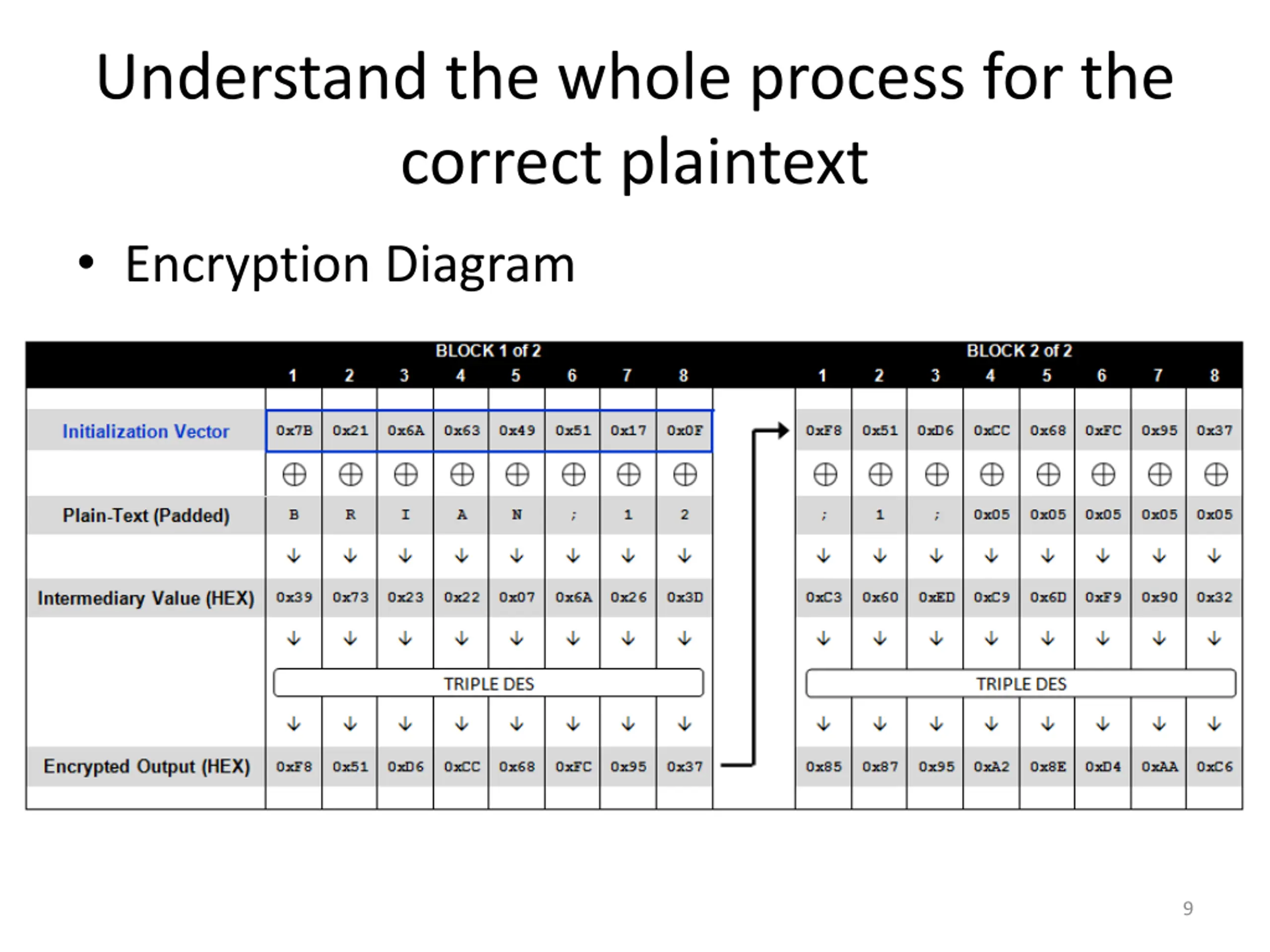 Understand the whole process for the correct plaintext

• Encryption Diagram

| | BLOCK 1 of 2 | | | | | | | | BLOCK 2 of 2 | | | | | | | |
|---|---|---|---|---|---|---|---|---|---|---|---|---|---|---|---|---|
| | 1 | 2 | 3 | 4 | 5 | 6 | 7 | 8 | 1 | 2 | 3 | 4 | 5 | 6 | 7 | 8 |
| Initialization Vector | 0x7B | 0x21 | 0x6A | 0x63 | 0x49 | 0x51 | 0x17 | 0x0F | 0xF8 | 0x51 | 0xD6 | 0xCC | 0x68 | 0xFC | 0x95 | 0x37 |
| | ⊕ | ⊕ | ⊕ | ⊕ | ⊕ | ⊕ | ⊕ | ⊕ | ⊕ | ⊕ | ⊕ | ⊕ | ⊕ | ⊕ | ⊕ | ⊕ |
| Plain-Text (Padded) | B | R | I | A | N | ; | 1 | 2 | ; | 1 | ; | 0x05 | 0x05 | 0x05 | 0x05 | 0x05 |
| | ↓ | ↓ | ↓ | ↓ | ↓ | ↓ | ↓ | ↓ | ↓ | ↓ | ↓ | ↓ | ↓ | ↓ | ↓ | ↓ |
| Intermediary Value (HEX) | 0x39 | 0x73 | 0x23 | 0x22 | 0x07 | 0x6A | 0x26 | 0x3D | 0xC3 | 0x60 | 0xED | 0xC9 | 0x6D | 0xF9 | 0x90 | 0x32 |
| | ↓ | ↓ | ↓ | ↓ | ↓ | ↓ | ↓ | ↓ | ↓ | ↓ | ↓ | ↓ | ↓ | ↓ | ↓ | ↓ |
| | TRIPLE DES | | | | | | | | TRIPLE DES | | | | | | | |
| | ↓ | ↓ | ↓ | ↓ | ↓ | ↓ | ↓ | ↓ | ↓ | ↓ | ↓ | ↓ | ↓ | ↓ | ↓ | ↓ |
| Encrypted Output (HEX) | 0xF8 | 0x51 | 0xD6 | 0xCC | 0x68 | 0xFC | 0x95 | 0x37 | 0x85 | 0x87 | 0x95 | 0xA2 | 0x8E | 0xD4 | 0xAA | 0xC6 |

9